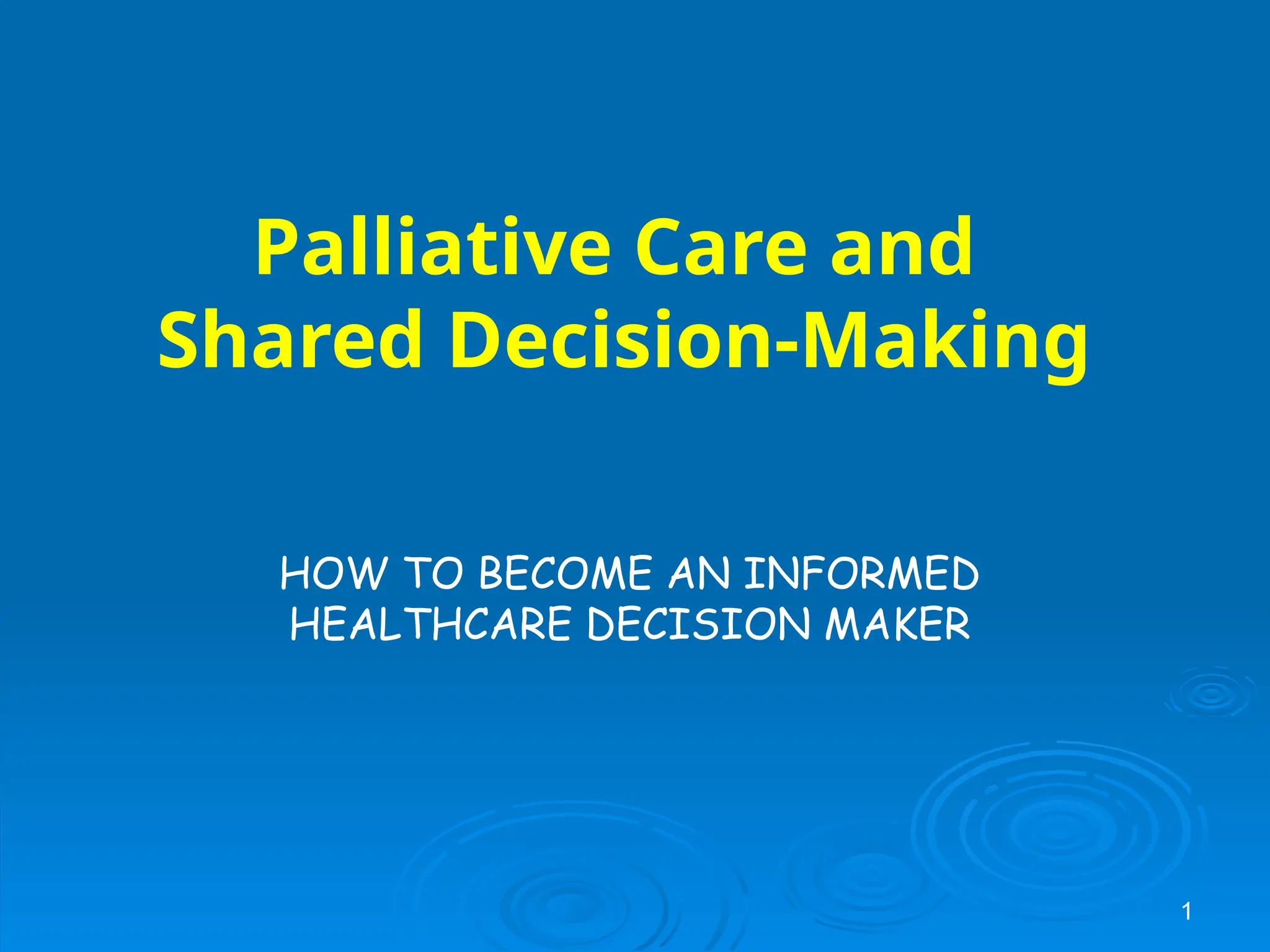 Palliative Care and Shared Decision-Making

HOW TO BECOME AN INFORMED HEALTHCARE DECISION MAKER

1